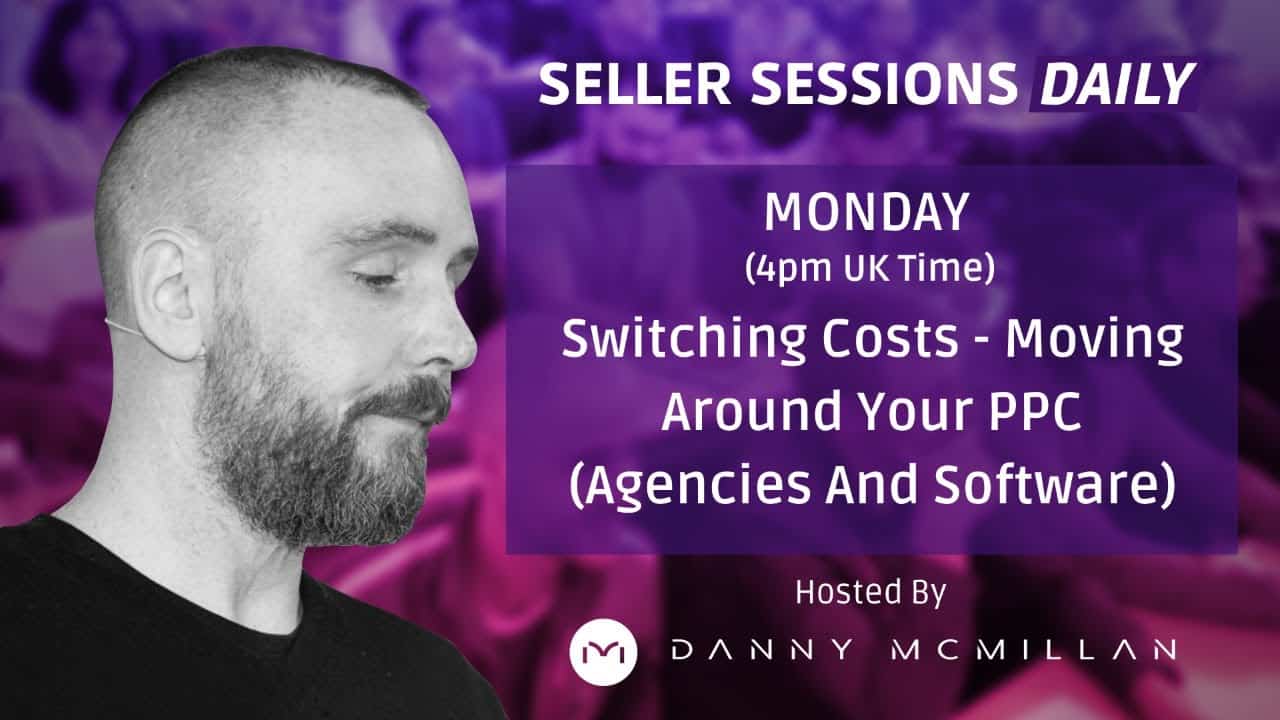 SELLER SESSIONS DAILY

MONDAY
(4pm UK Time)
Switching Costs - Moving Around Your PPC (Agencies And Software)

Hosted By
DANNY MCMILLAN